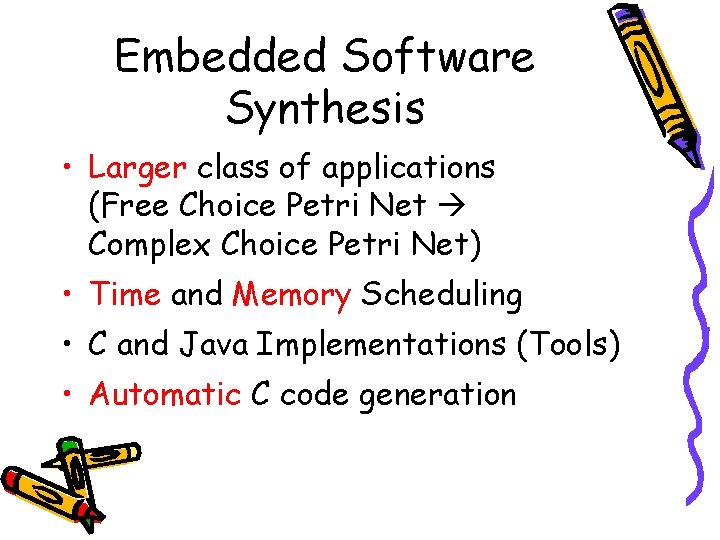 Embedded Software Synthesis

• Larger class of applications (Free Choice Petri Net → Complex Choice Petri Net)
• Time and Memory Scheduling
• C and Java Implementations (Tools)
• Automatic C code generation